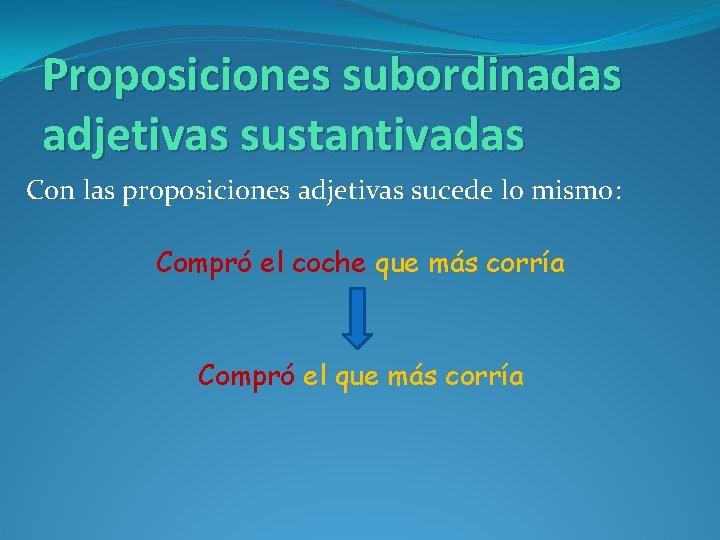 Proposiciones subordinadas adjetivas sustantivadas

Con las proposiciones adjetivas sucede lo mismo:

Compró el coche que más corría

Compró el que más corría